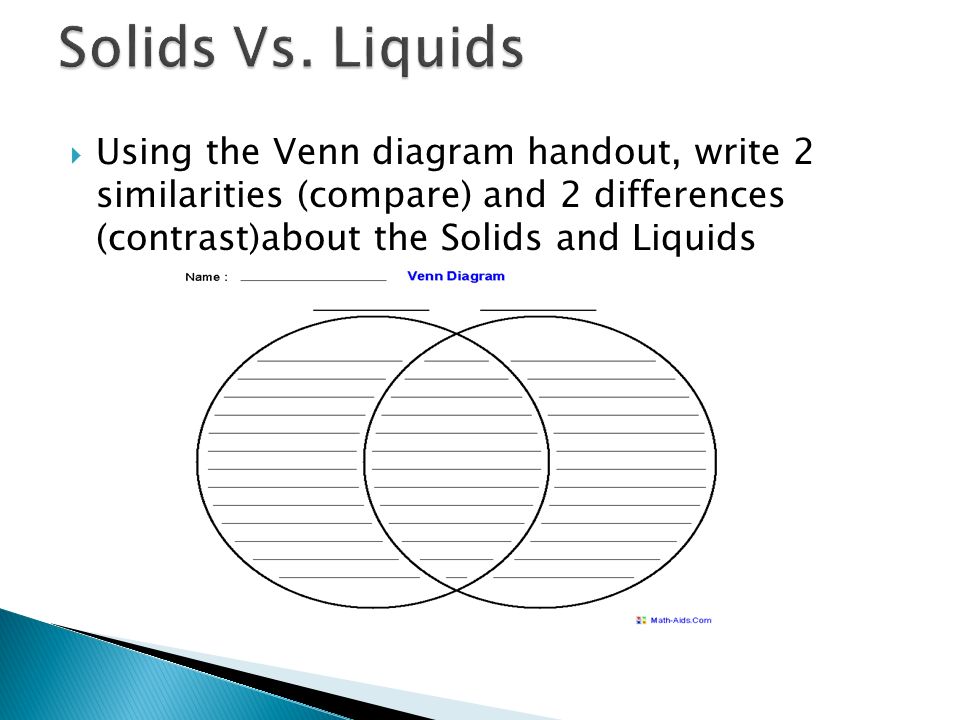 Solids Vs. Liquids

Using the Venn diagram handout, write 2 similarities (compare) and 2 differences (contrast)about the Solids and Liquids

Name :

Venn Diagram

Math-Aids.Com